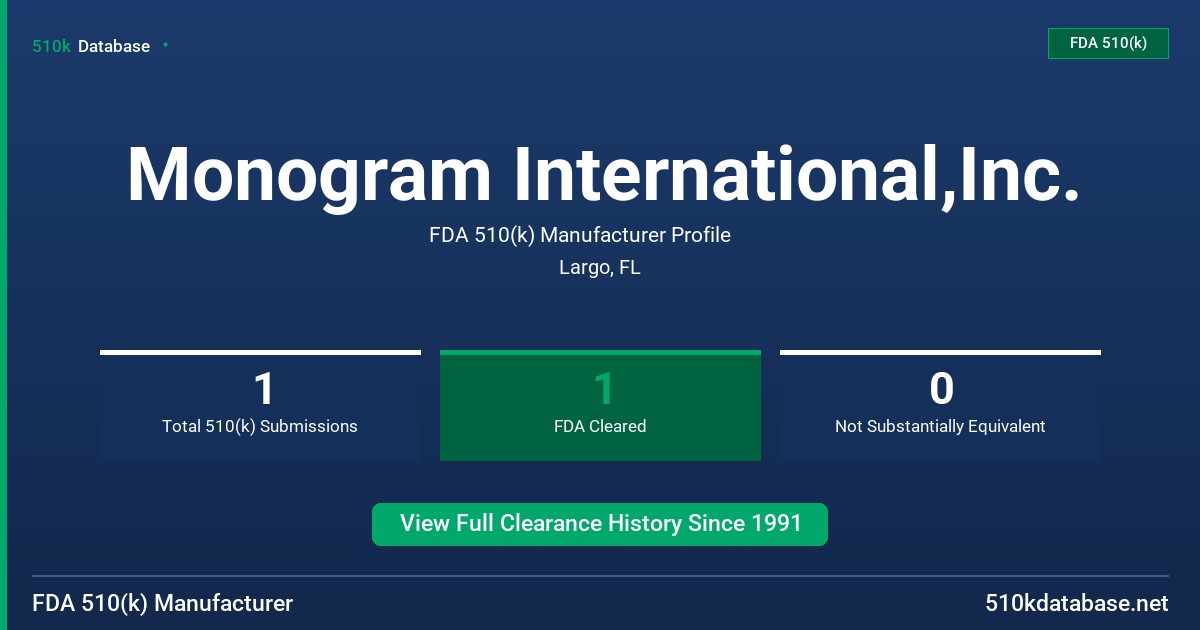 510k Database

FDA 510(k)

Monogram International,Inc.

FDA 510(k) Manufacturer Profile

Largo, FL

1
Total 510(k) Submissions

1
FDA Cleared

0
Not Substantially Equivalent

View Full Clearance History Since 1991

FDA 510(k) Manufacturer

510kdatabase.net